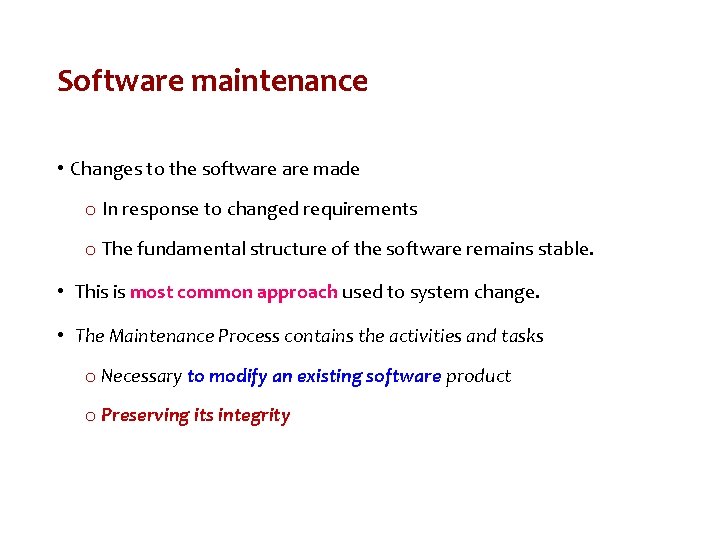 Software maintenance

• Changes to the software are made

o In response to changed requirements

o The fundamental structure of the software remains stable.

• This is most common approach used to system change.

• The Maintenance Process contains the activities and tasks

o Necessary to modify an existing software product

o Preserving its integrity